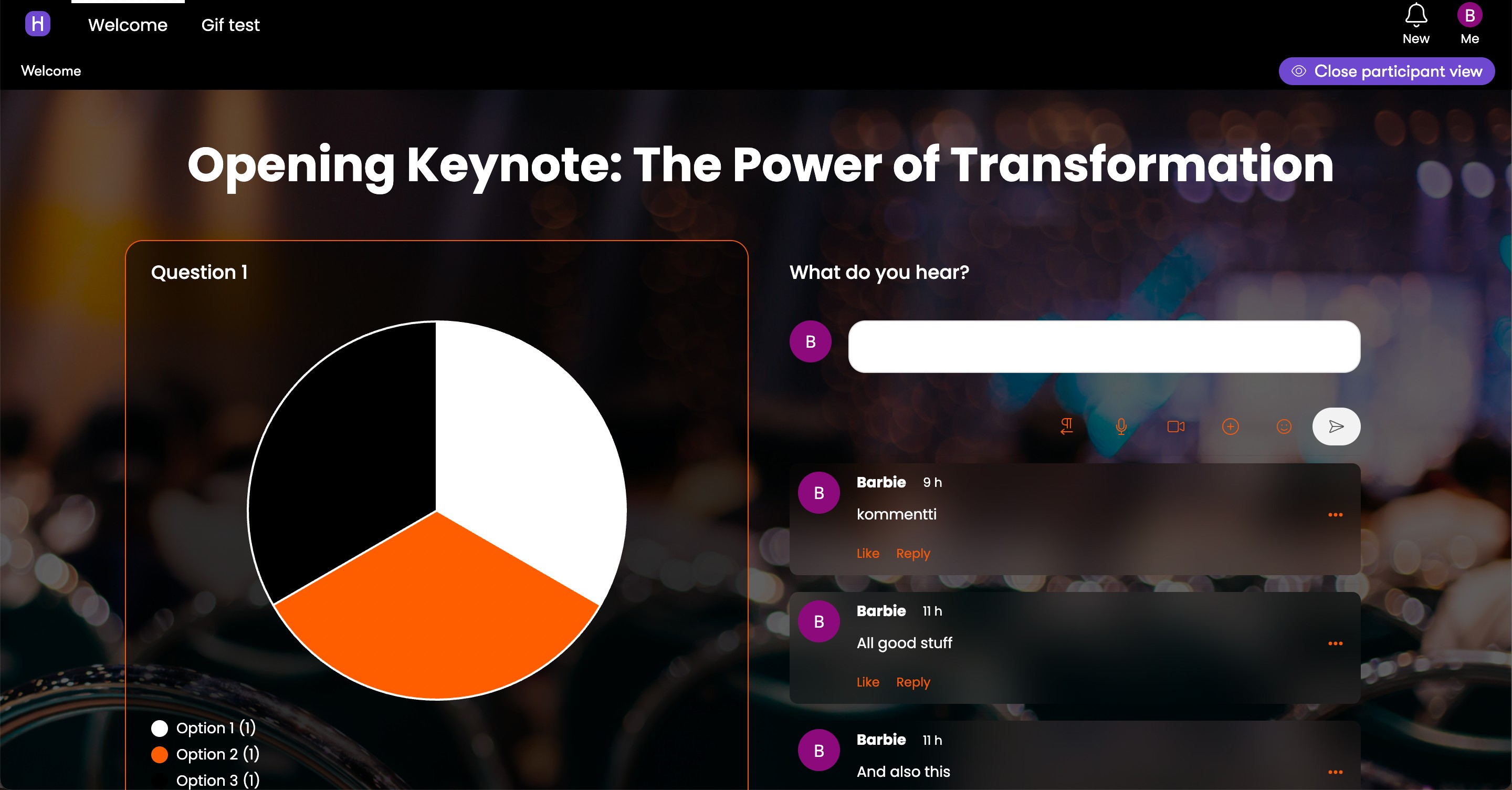 H Welcome Gif test

New B Me

Welcome

Close participant view

Opening Keynote: The Power of Transformation

Question 1

Option 1 (1)
Option 2 (1)
Option 3 (1)

What do you hear?

B

B Barbie 9 h
kommentti
Like Reply

B Barbie 11 h
All good stuff
Like Reply

B Barbie 11 h
And also this